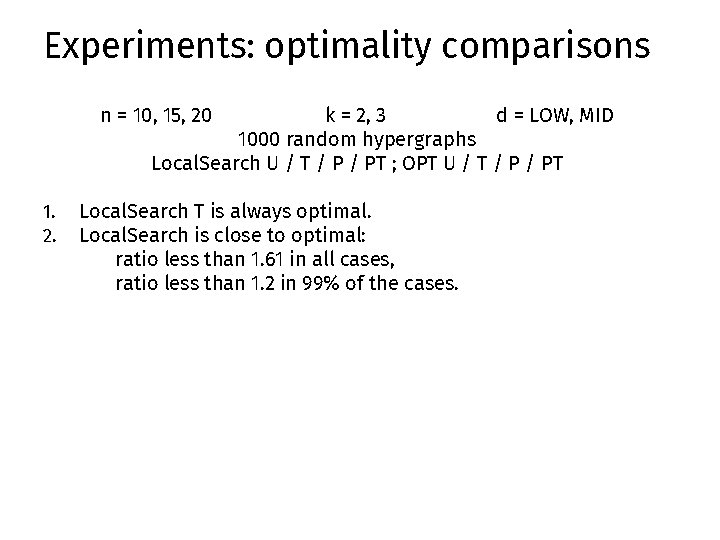 Experiments: optimality comparisons

n = 10, 15, 20   k = 2, 3   d = LOW, MID
1000 random hypergraphs
LocalSearch U / T / P / PT ; OPT U / T / P / PT

1. LocalSearch T is always optimal.
2. LocalSearch is close to optimal:
ratio less than 1.61 in all cases,
ratio less than 1.2 in 99% of the cases.